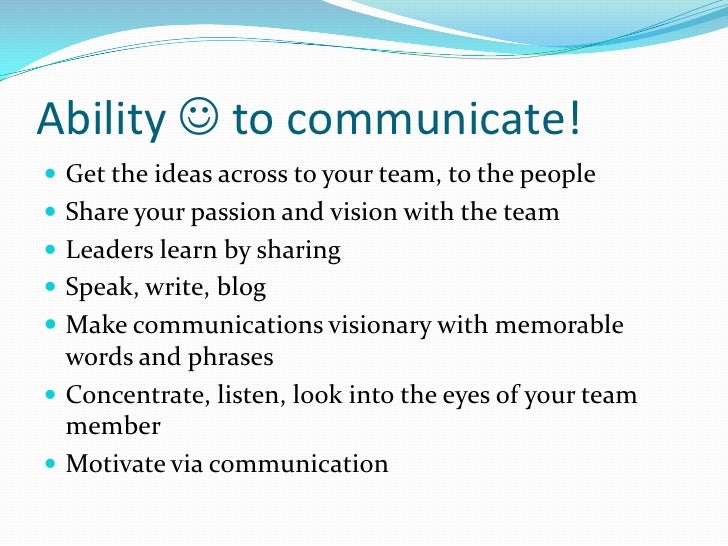 Ability ☺ to communicate!

- Get the ideas across to your team, to the people
- Share your passion and vision with the team
- Leaders learn by sharing
- Speak, write, blog
- Make communications visionary with memorable words and phrases
- Concentrate, listen, look into the eyes of your team member
- Motivate via communication